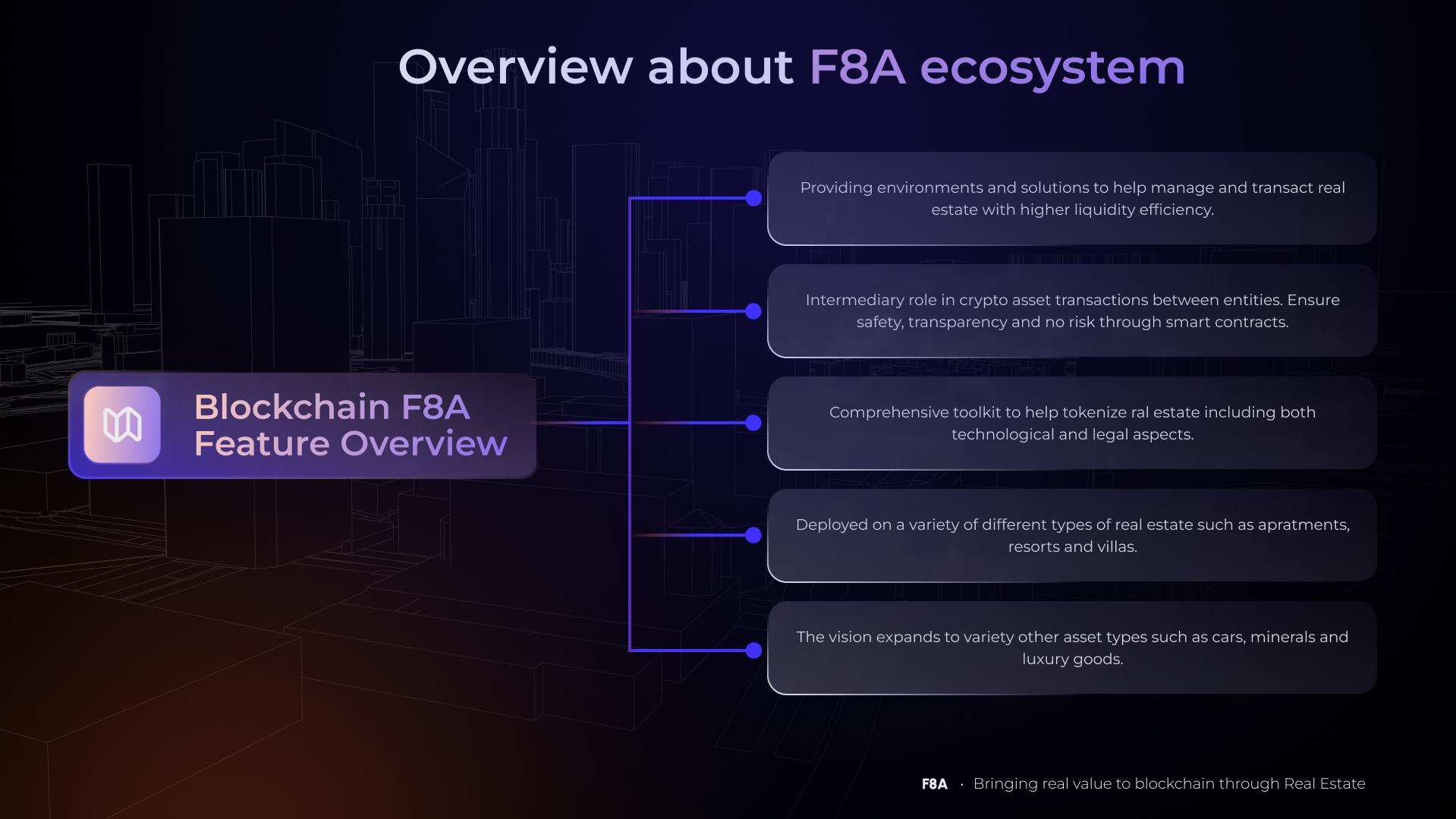 Overview about F8A ecosystem

Blockchain F8A Feature Overview

Providing environments and solutions to help manage and transact real estate with higher liquidity efficiency.

Intermediary role in crypto asset transactions between entities. Ensure safety, transparency and no risk through smart contracts.

Comprehensive toolkit to help tokenize ral estate including both technological and legal aspects.

Deployed on a variety of different types of real estate such as apratments, resorts and villas.

The vision expands to variety other asset types such as cars, minerals and luxury goods.

F8A · Bringing real value to blockchain through Real Estate